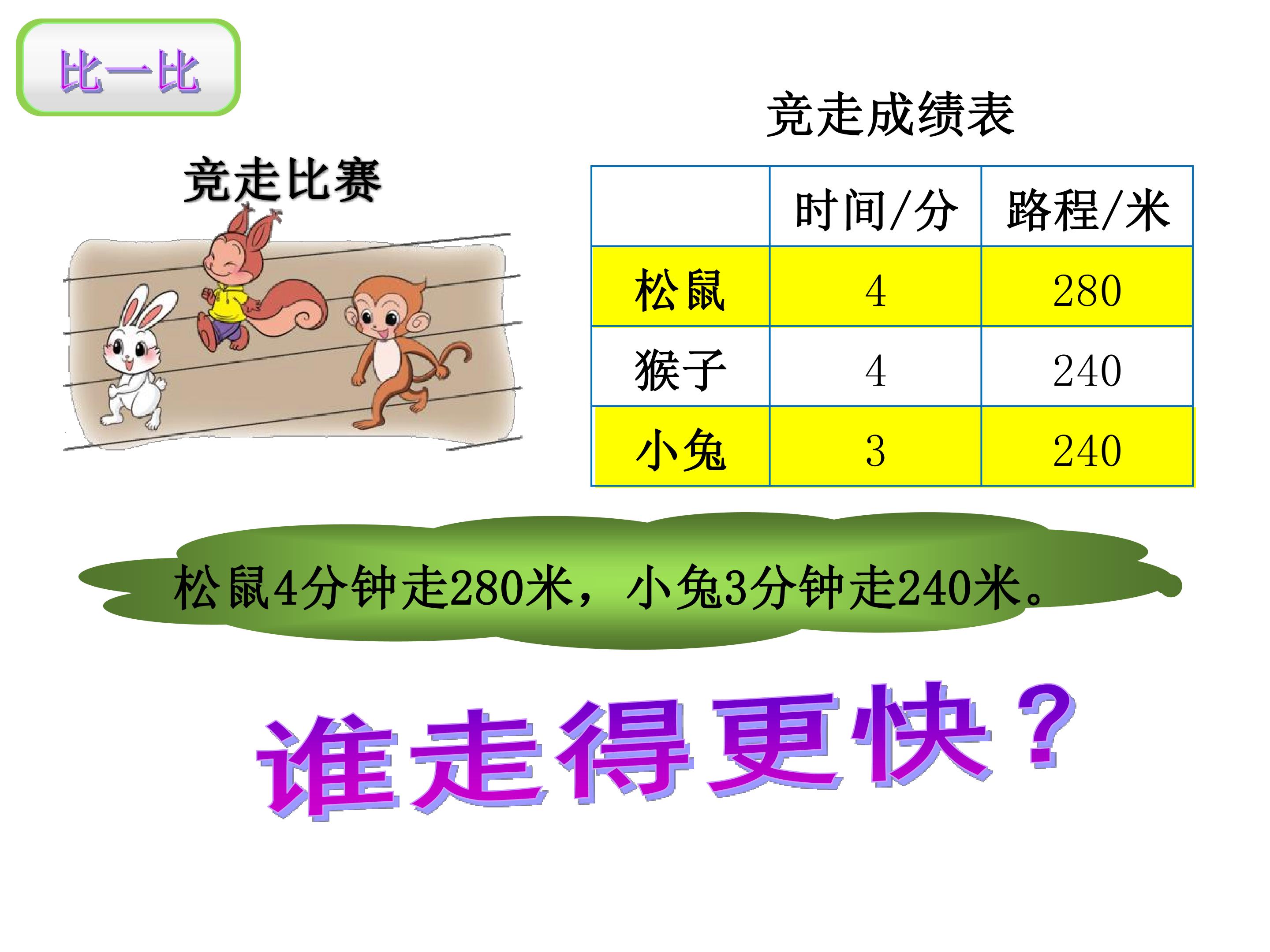 比一比

竞走比赛

竞走成绩表

| | 时间/分 | 路程/米 |
|---|---|---|
| 松鼠 | 4 | 280 |
| 猴子 | 4 | 240 |
| 小兔 | 3 | 240 |

松鼠4分钟走280米，小兔3分钟走240米。

谁走得更快？